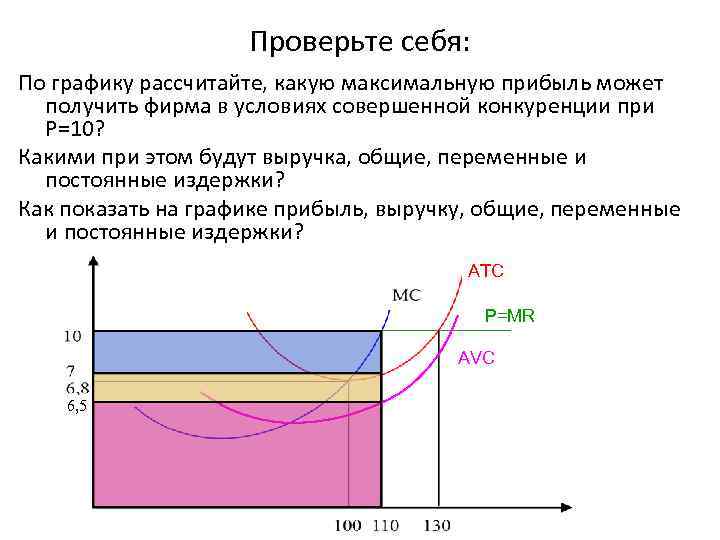 Проверьте себя:

По графику рассчитайте, какую максимальную прибыль может получить фирма в условиях совершенной конкуренции при P=10?

Какими при этом будут выручка, общие, переменные и постоянные издержки?

Как показать на графике прибыль, выручку, общие, переменные и постоянные издержки?

ATC
MC
P=MR
AVC
10
7
6,8
6,5
100
110
130